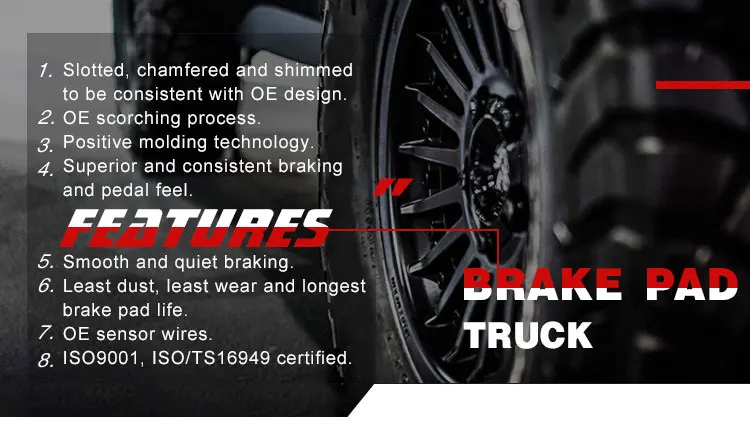 1. Slotted, chamfered and shimmed to be consistent with OE design.
2. OE scorching process.
3. Positive molding technology.
4. Superior and consistent braking and pedal feel.

FEATURES

5. Smooth and quiet braking.
6. Least dust, least wear and longest brake pad life.
7. OE sensor wires.
8. ISO9001, ISO/TS16949 certified.

BRAKE PAD
TRUCK